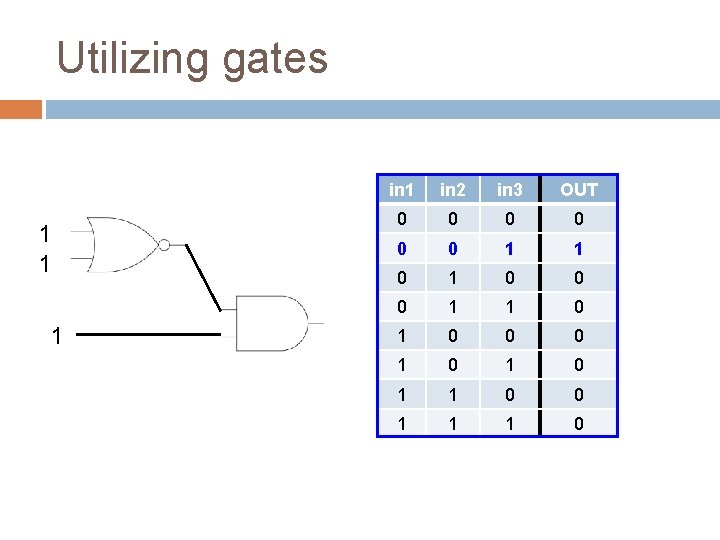 Utilizing gates

1
1

1

| in1 | in2 | in3 | OUT |
|---|---|---|---|
| 0 | 0 | 0 | 0 |
| 0 | 0 | 1 | 1 |
| 0 | 1 | 0 | 0 |
| 0 | 1 | 1 | 0 |
| 1 | 0 | 0 | 0 |
| 1 | 0 | 1 | 0 |
| 1 | 1 | 0 | 0 |
| 1 | 1 | 1 | 0 |